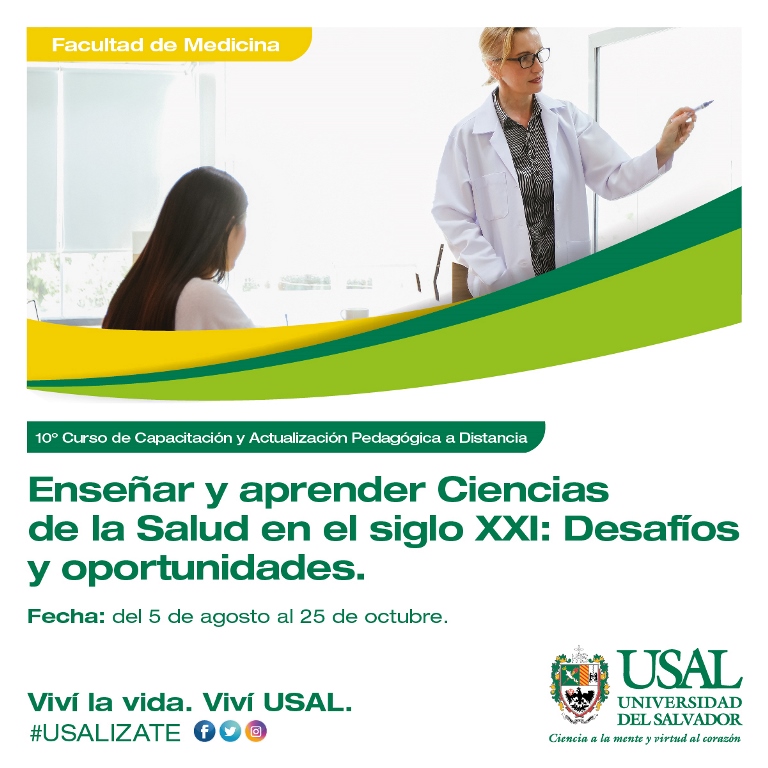 Facultad de Medicina

10° Curso de Capacitación y Actualización Pedagógica a Distancia

Enseñar y aprender Ciencias de la Salud en el siglo XXI: Desafíos y oportunidades.

Fecha: del 5 de agosto al 25 de octubre.

Viví la vida. Viví USAL.
#USALIZATE

USAL
UNIVERSIDAD DEL SALVADOR
Ciencia a la mente y virtud al corazón